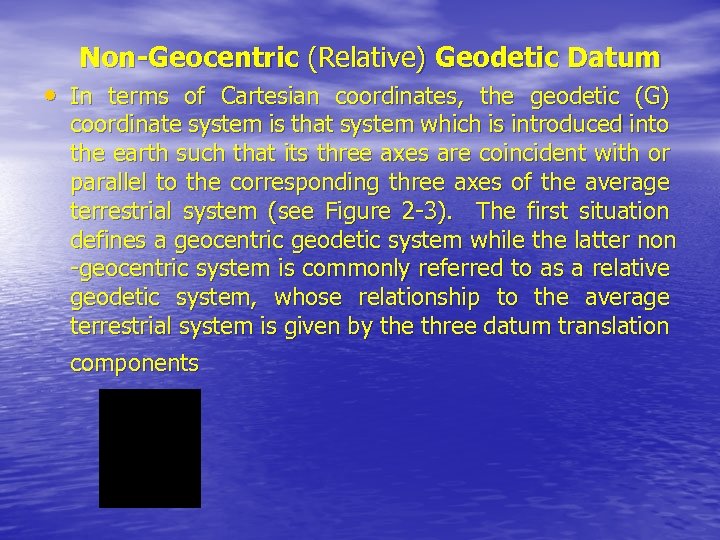 Non-Geocentric (Relative) Geodetic Datum

• In terms of Cartesian coordinates, the geodetic (G) coordinate system is that system which is introduced into the earth such that its three axes are coincident with or parallel to the corresponding three axes of the average terrestrial system (see Figure 2-3). The first situation defines a geocentric geodetic system while the latter non -geocentric system is commonly referred to as a relative geodetic system, whose relationship to the average terrestrial system is given by the three datum translation components